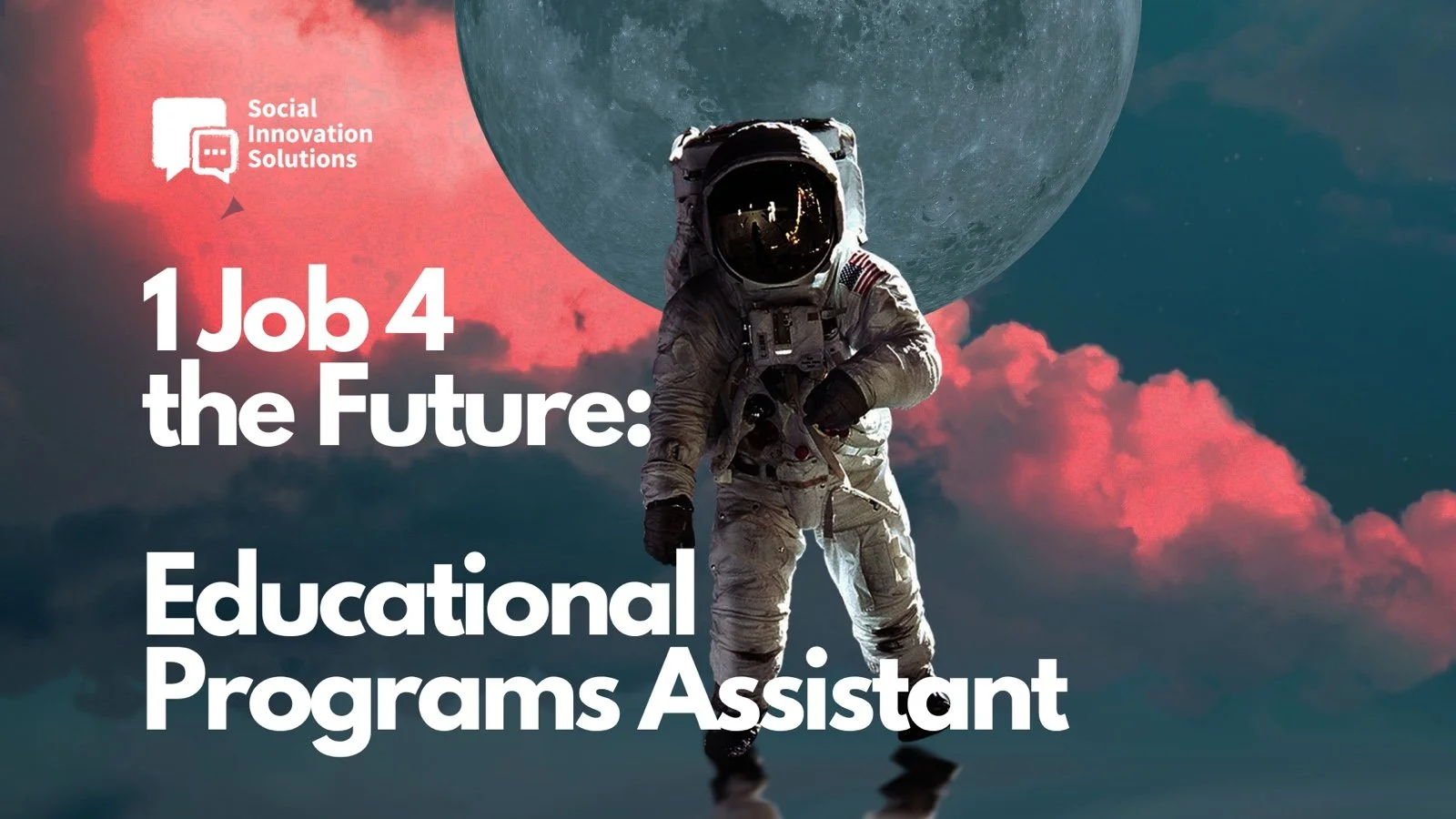 Social Innovation Solutions

1 Job 4 the Future:

Educational Programs Assistant